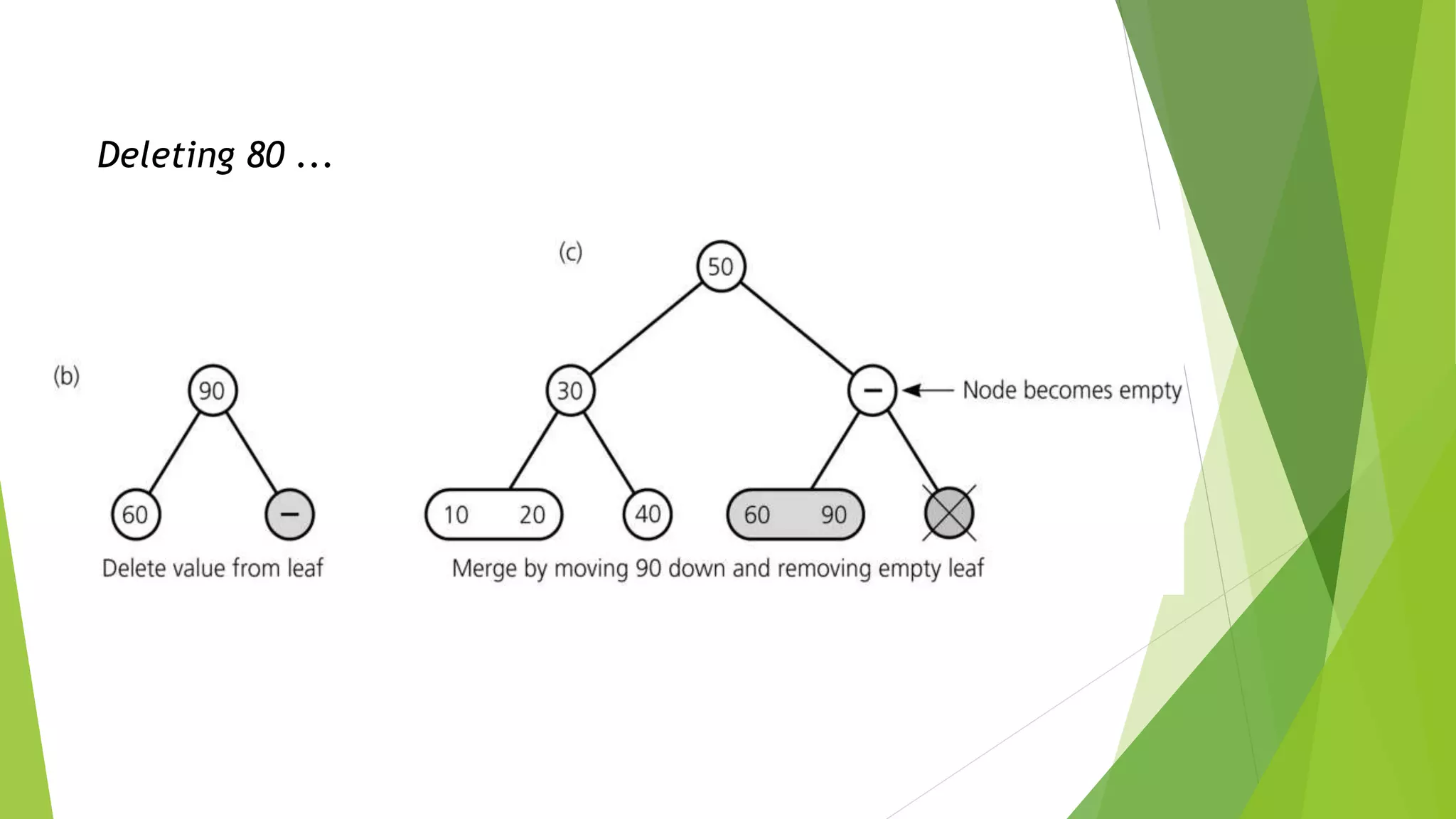 Deleting 80 ...

(b)

90

60

–

Delete value from leaf

(c)

50

30

–

Node becomes empty

10 20

40

60 90

Merge by moving 90 down and removing empty leaf